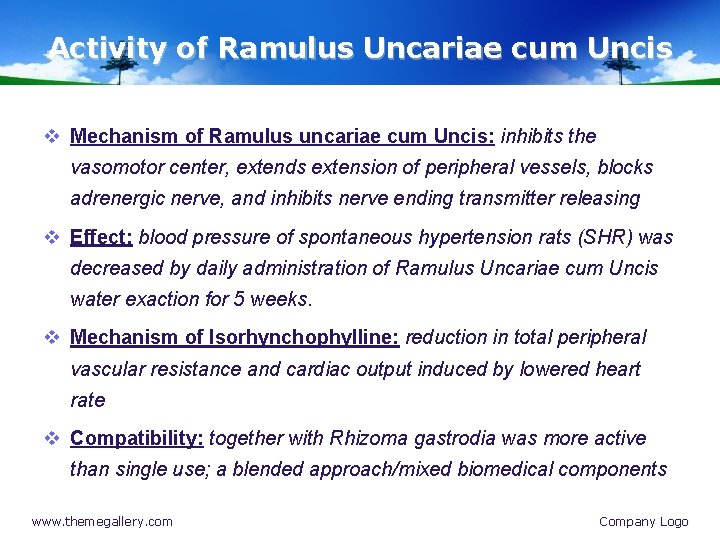 Activity of Ramulus Uncariae cum Uncis

❖ Mechanism of Ramulus uncariae cum Uncis: inhibits the vasomotor center, extends extension of peripheral vessels, blocks adrenergic nerve, and inhibits nerve ending transmitter releasing

❖ Effect: blood pressure of spontaneous hypertension rats (SHR) was decreased by daily administration of Ramulus Uncariae cum Uncis water exaction for 5 weeks.

❖ Mechanism of Isorhynchophylline: reduction in total peripheral vascular resistance and cardiac output induced by lowered heart rate

❖ Compatibility: together with Rhizoma gastrodia was more active than single use; a blended approach/mixed biomedical components

www.themegallery.com

Company Logo